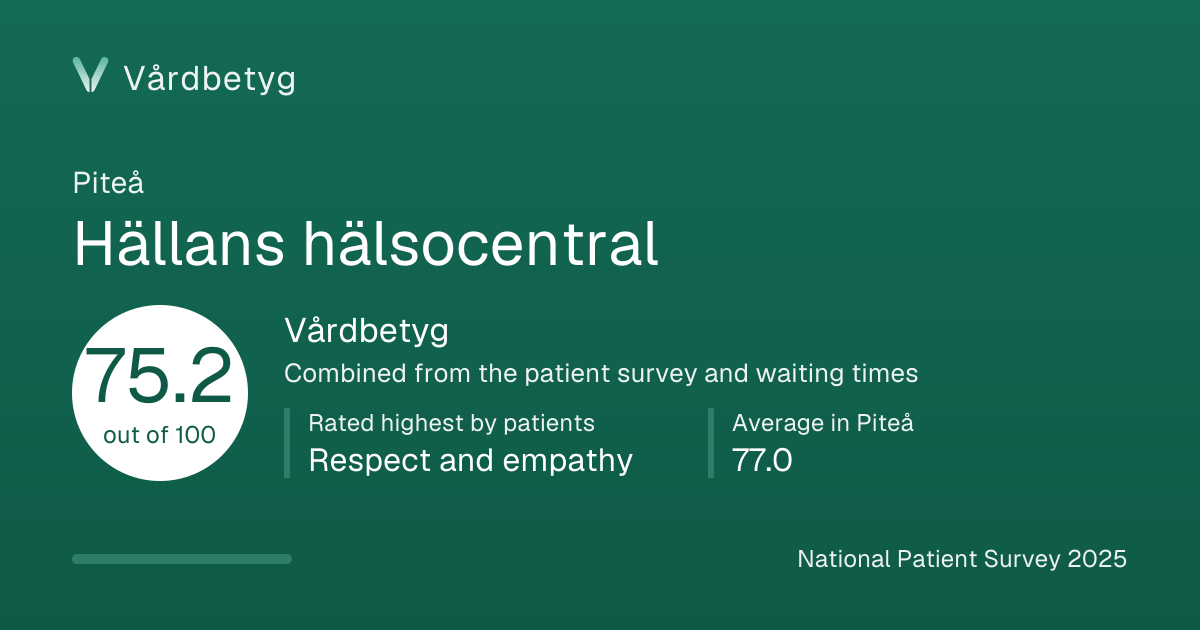 Vårdbetyg

Piteå

Hällans hälsocentral

75.2
out of 100

Vårdbetyg

Combined from the patient survey and waiting times

Rated highest by patients
Respect and empathy

Average in Piteå
77.0

National Patient Survey 2025